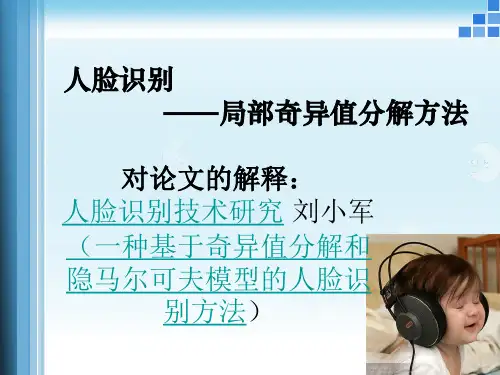 人脸识别

——局部奇异值分解方法

对论文的解释：
人脸识别技术研究 刘小军
（一种基于奇异值分解和隐马尔可夫模型的人脸识别方法）